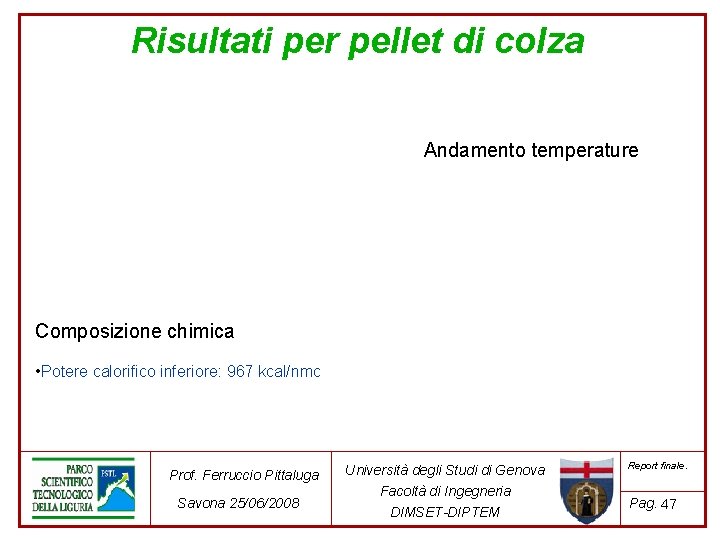 Risultati per pellet di colza

Andamento temperature

Composizione chimica

•Potere calorifico inferiore: 967 kcal/nmc

PARCO SCIENTIFICO TECNOLOGICO DELLA LIGURIA

PSTL

Prof. Ferruccio Pittaluga

Savona 25/06/2008

Università degli Studi di Genova
Facoltà di Ingegneria
DIMSET-DIPTEM

Report finale.

Pag. 47